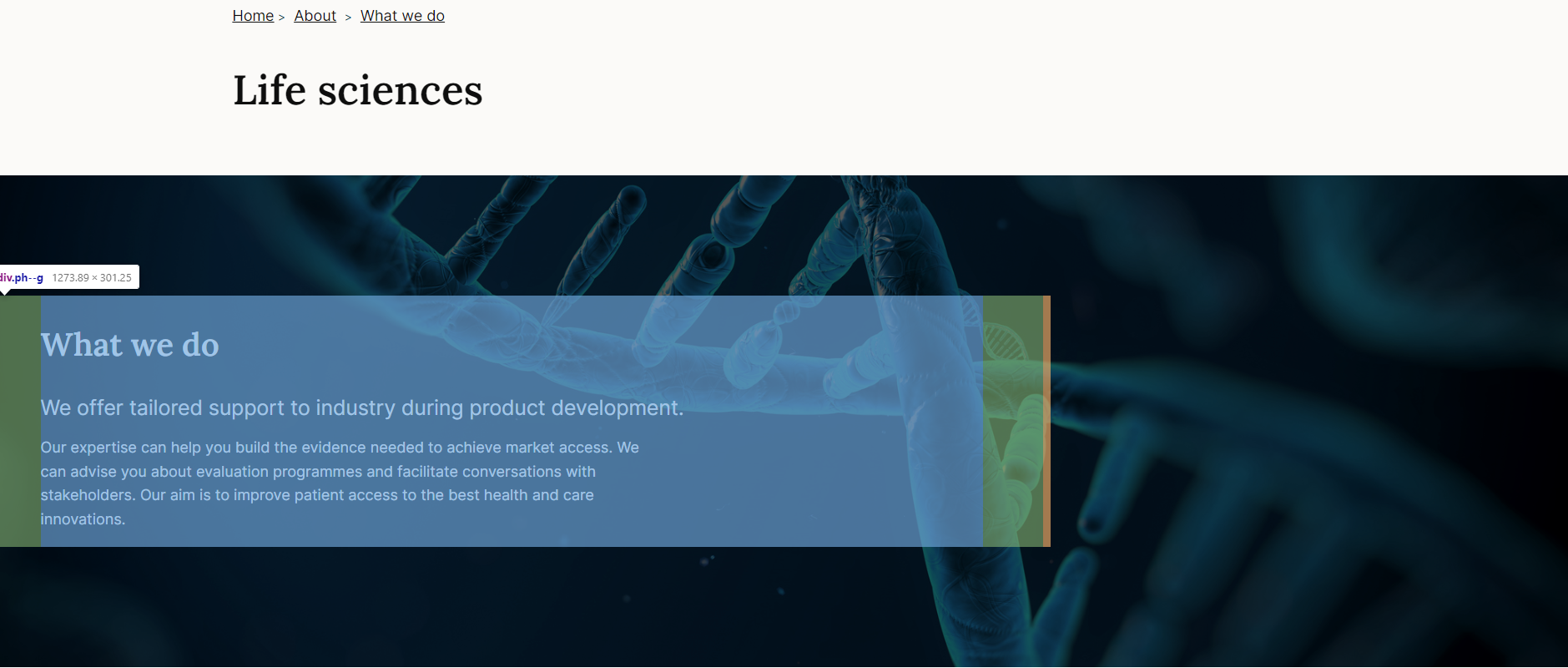 Home > About > What we do

Life sciences

div.ph--g 1273.89 × 301.25

What we do

We offer tailored support to industry during product development.

Our expertise can help you build the evidence needed to achieve market access. We can advise you about evaluation programmes and facilitate conversations with stakeholders. Our aim is to improve patient access to the best health and care innovations.